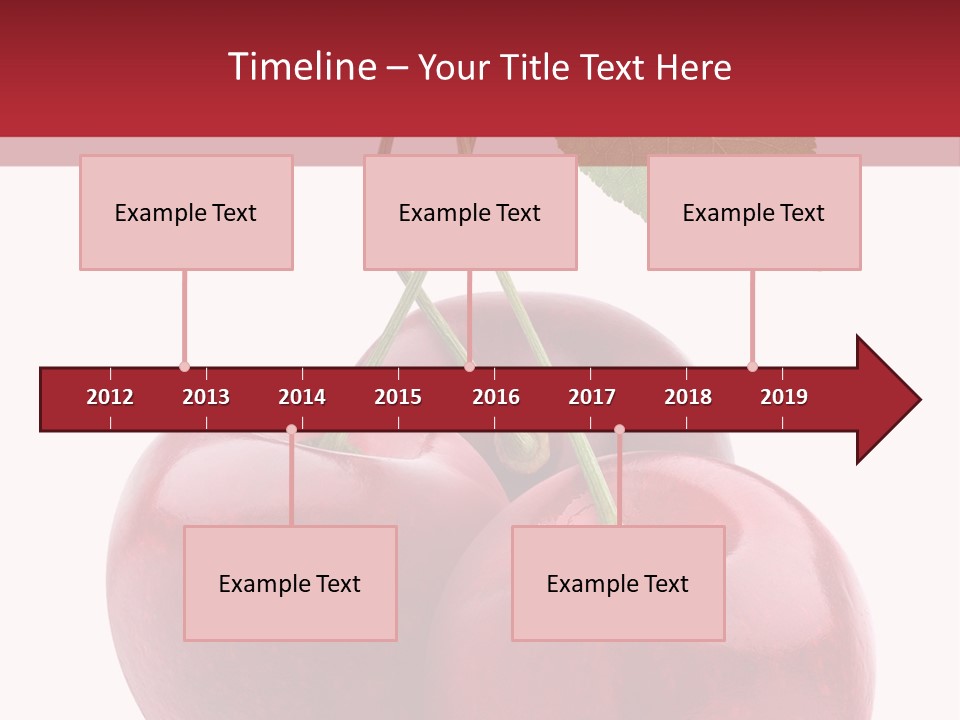 Timeline – Your Title Text Here

Example Text

Example Text

Example Text

2012 2013 2014 2015 2016 2017 2018 2019

Example Text

Example Text